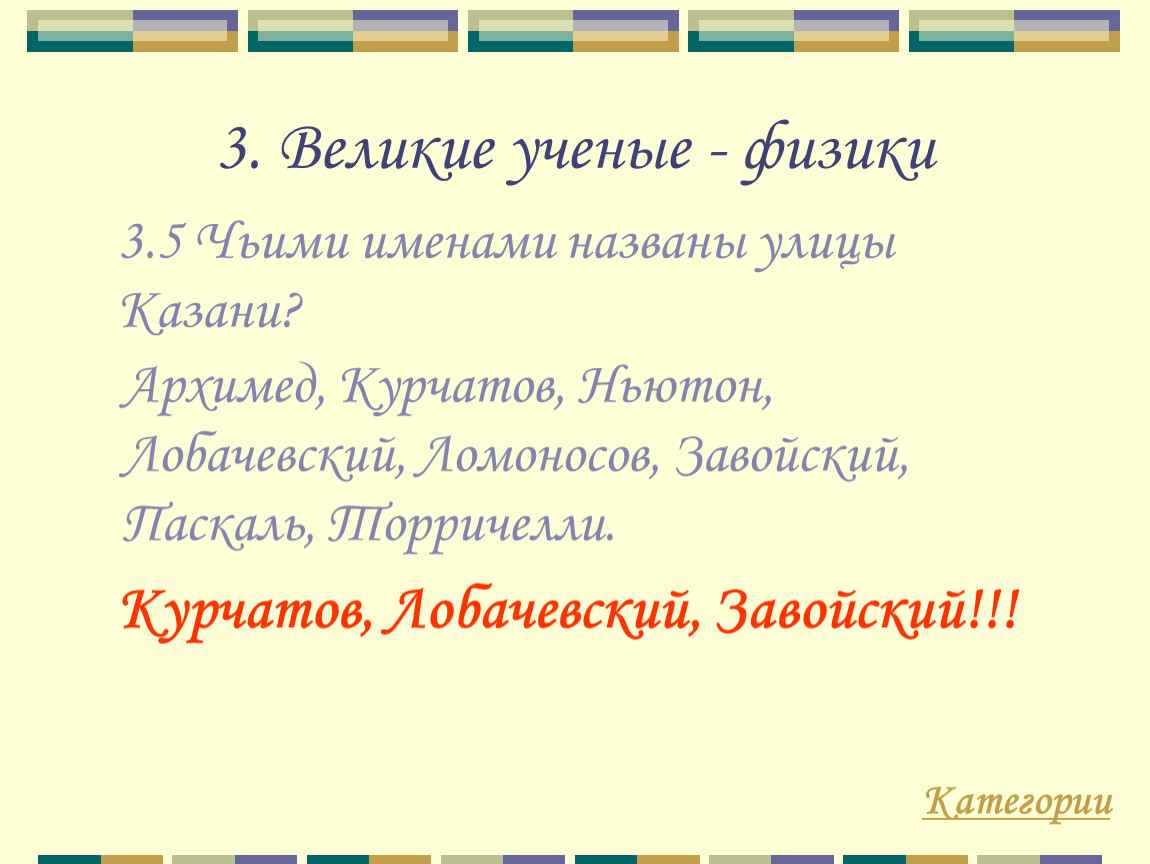 3. Великие ученые - физики

3.5 Чьими именами названы улицы Казани?

Архимед, Курчатов, Ньютон, Лобачевский, Ломоносов, Завойский, Паскаль, Торричелли.

Курчатов, Лобачевский, Завойский!!!

Категории